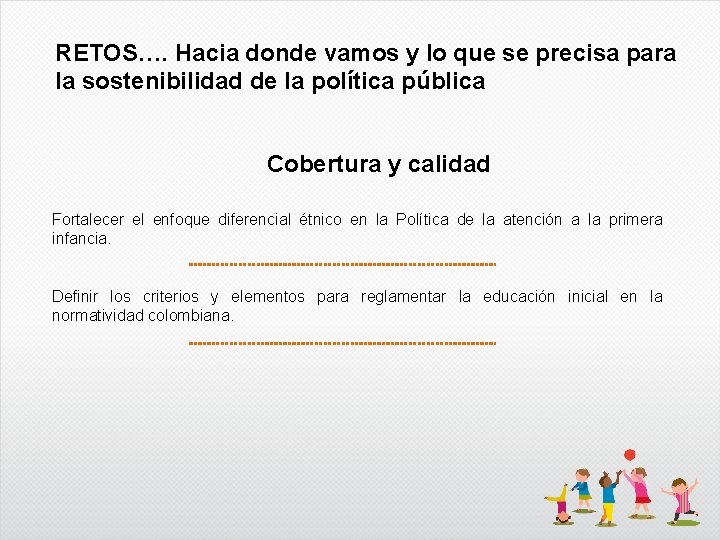 RETOS…. Hacia donde vamos y lo que se precisa para la sostenibilidad de la política pública

Cobertura y calidad

Fortalecer el enfoque diferencial étnico en la Política de la atención a la primera infancia.

Definir los criterios y elementos para reglamentar la educación inicial en la normatividad colombiana.